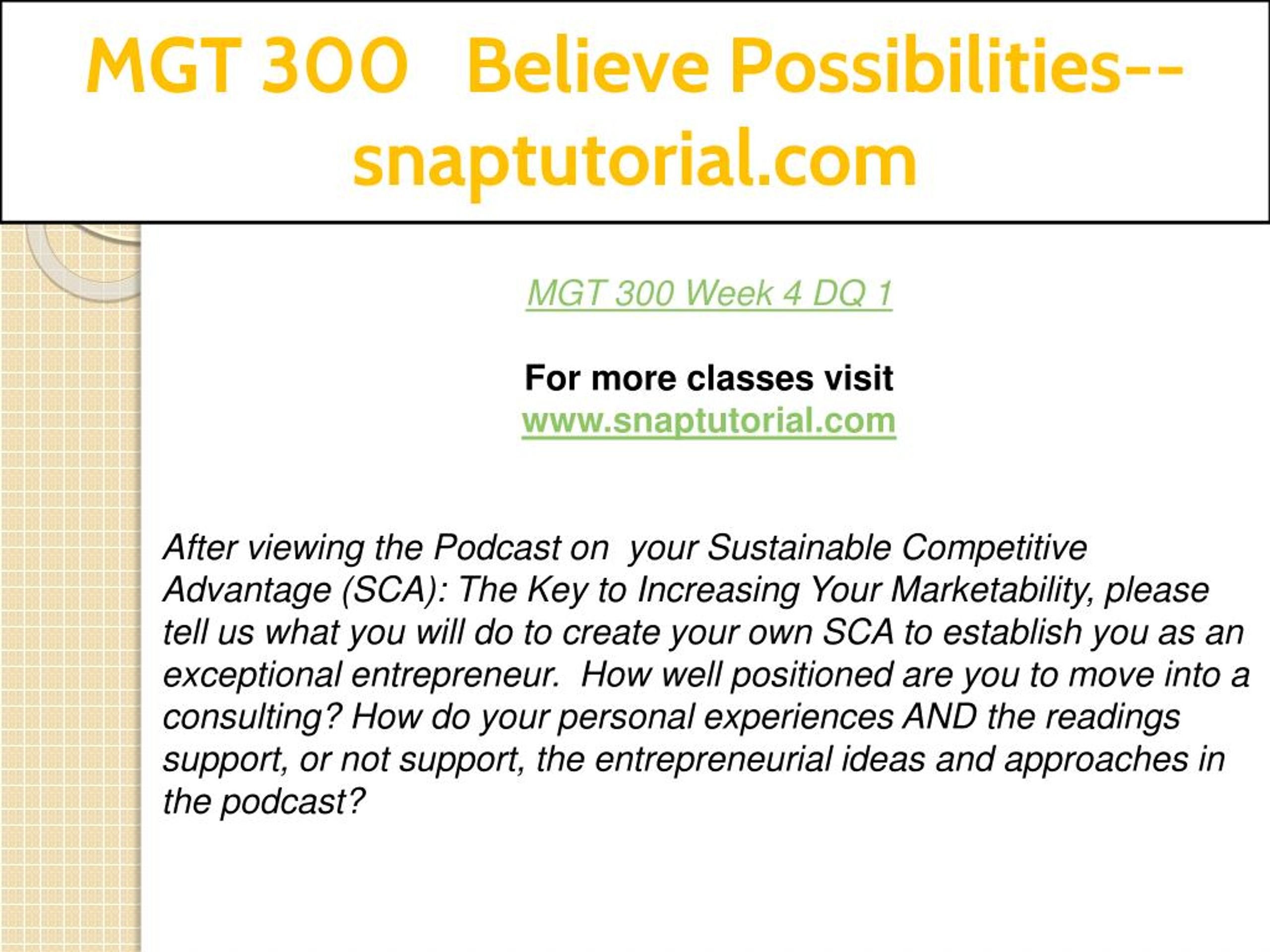 MGT 300 Believe Possibilities--snaptutorial.com

MGT 300 Week 4 DQ 1

For more classes visit
www.snaptutorial.com

After viewing the Podcast on your Sustainable Competitive Advantage (SCA): The Key to Increasing Your Marketability, please tell us what you will do to create your own SCA to establish you as an exceptional entrepreneur. How well positioned are you to move into a consulting? How do your personal experiences AND the readings support, or not support, the entrepreneurial ideas and approaches in the podcast?